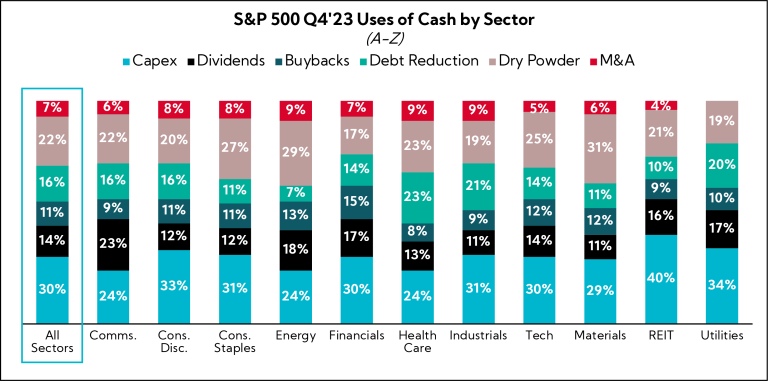 S&P 500 Q4'23 Uses of Cash by Sector
(A-Z)
Capex Dividends Buybacks Debt Reduction Dry Powder M&A

| | All Sectors | Comms. | Cons. Disc. | Cons. Staples | Energy | Financials | Health Care | Industrials | Tech | Materials | REIT | Utilities |
|---|---|---|---|---|---|---|---|---|---|---|---|---|
| M&A | 7% | 6% | 8% | 8% | 9% | 7% | 9% | 9% | 5% | 6% | 4% | |
| Dry Powder | 22% | 22% | 20% | 27% | 29% | 17% | 23% | 19% | 25% | 31% | 21% | 19% |
| Debt Reduction | 16% | 16% | 16% | 11% | 7% | 14% | 23% | 21% | 14% | 11% | 10% | 20% |
| Buybacks | 11% | 9% | 11% | 11% | 13% | 15% | 8% | 9% | 12% | 12% | 9% | 10% |
| Dividends | 14% | 23% | 12% | 12% | 18% | 17% | 13% | 11% | 14% | 11% | 16% | 17% |
| Capex | 30% | 24% | 33% | 31% | 24% | 30% | 24% | 31% | 30% | 29% | 40% | 34% |